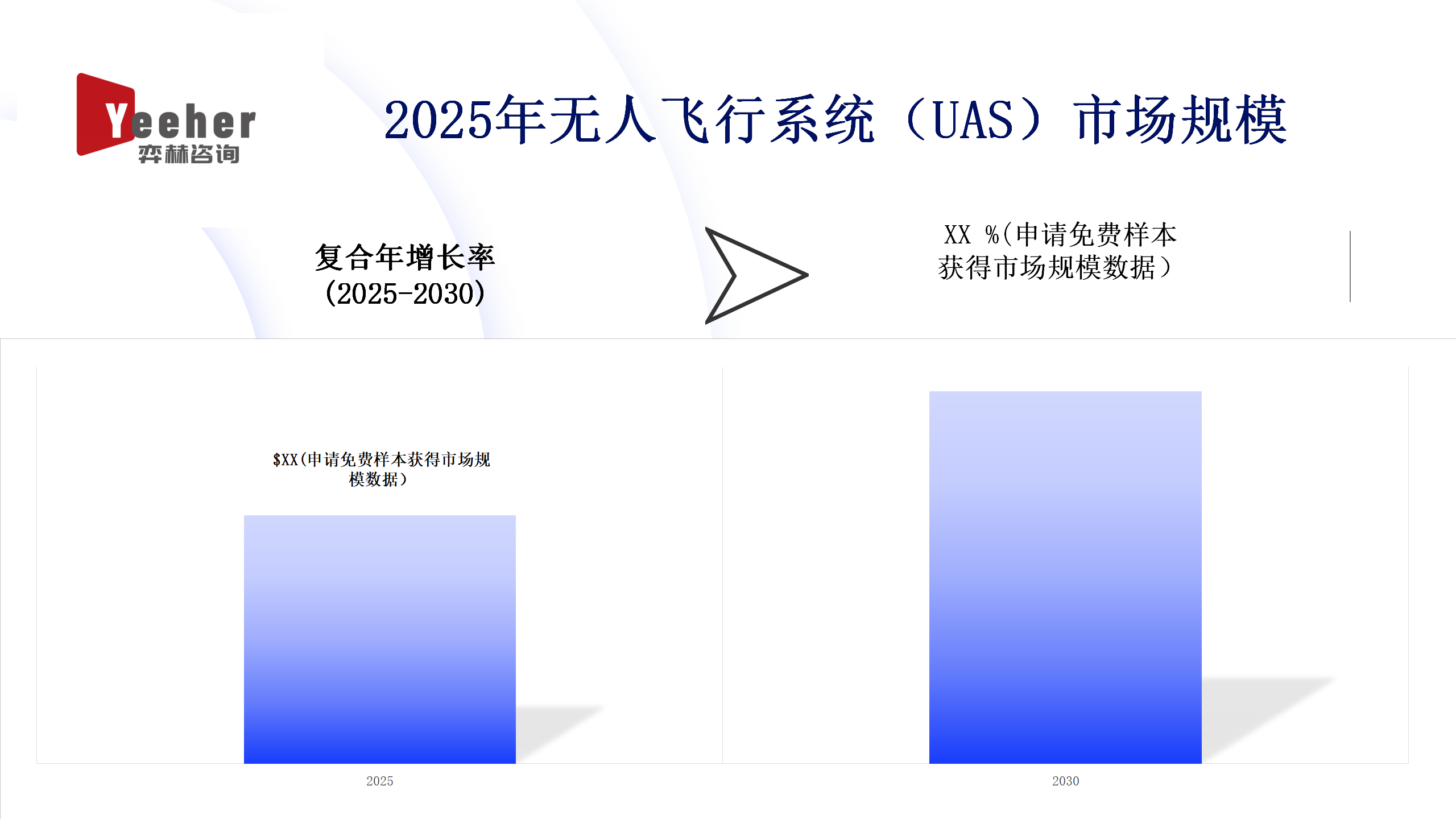 Yeeher
弈赫咨询

2025年无人飞行系统（UAS）市场规模

复合年增长率
(2025-2030)

XX %(申请免费样本获得市场规模数据）

$XX(申请免费样本获得市场规模数据）

2025

2030